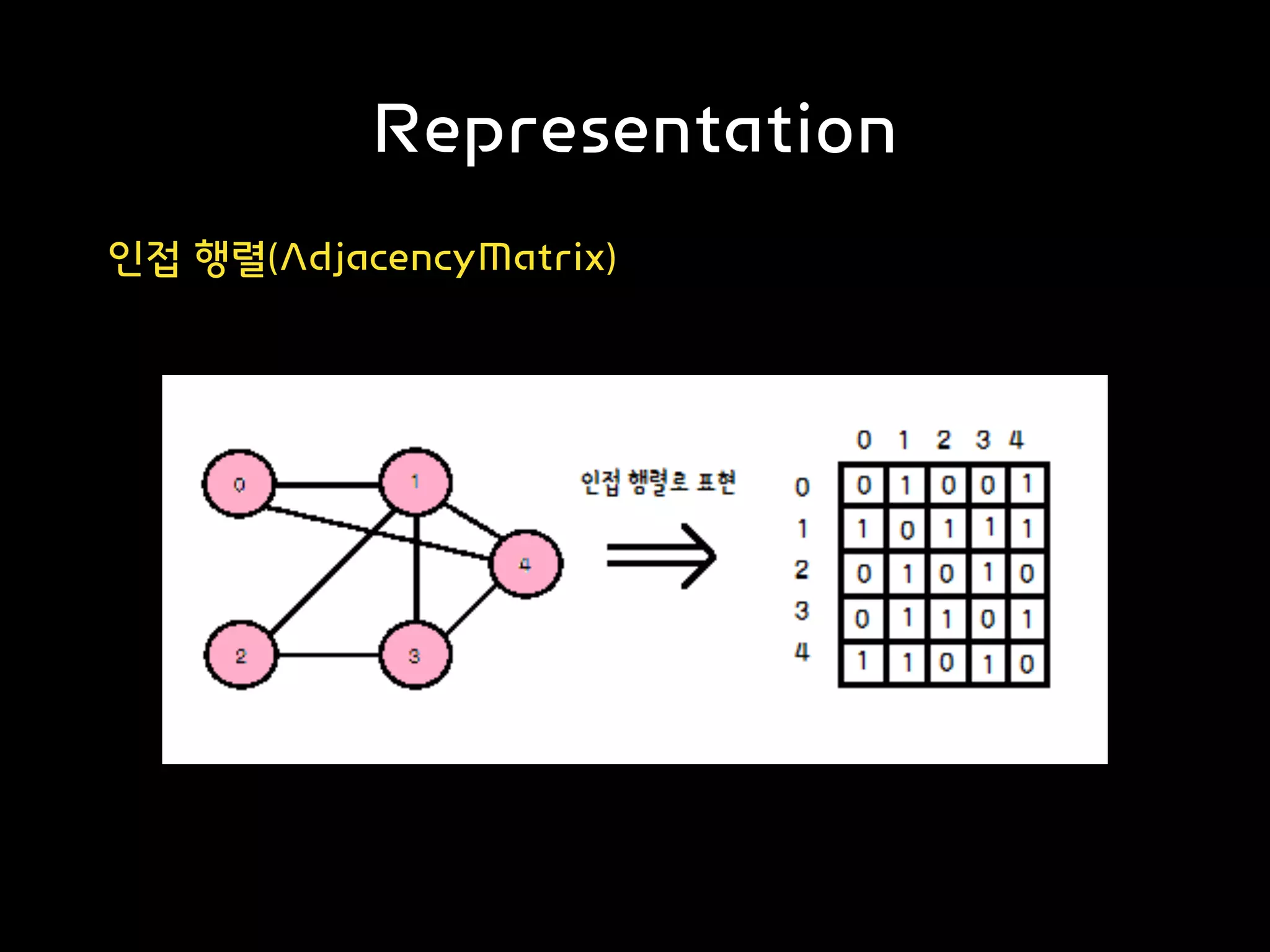 Representation

인접 행렬(AdjacencyMatrix)

0

1

4

2

3

인접 행렬로 표현

| | 0 | 1 | 2 | 3 | 4 |
|---|---|---|---|---|---|
| 0 | 0 | 1 | 0 | 0 | 1 |
| 1 | 1 | 0 | 1 | 1 | 1 |
| 2 | 0 | 1 | 0 | 1 | 0 |
| 3 | 0 | 1 | 1 | 0 | 1 |
| 4 | 1 | 1 | 0 | 1 | 0 |